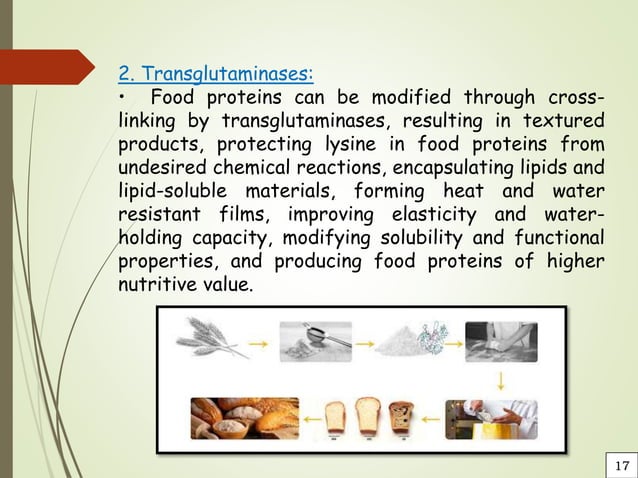 2. Transglutaminases:

• Food proteins can be modified through cross-linking by transglutaminases, resulting in textured products, protecting lysine in food proteins from undesired chemical reactions, encapsulating lipids and lipid-soluble materials, forming heat and water resistant films, improving elasticity and water-holding capacity, modifying solubility and functional properties, and producing food proteins of higher nutritive value.

17